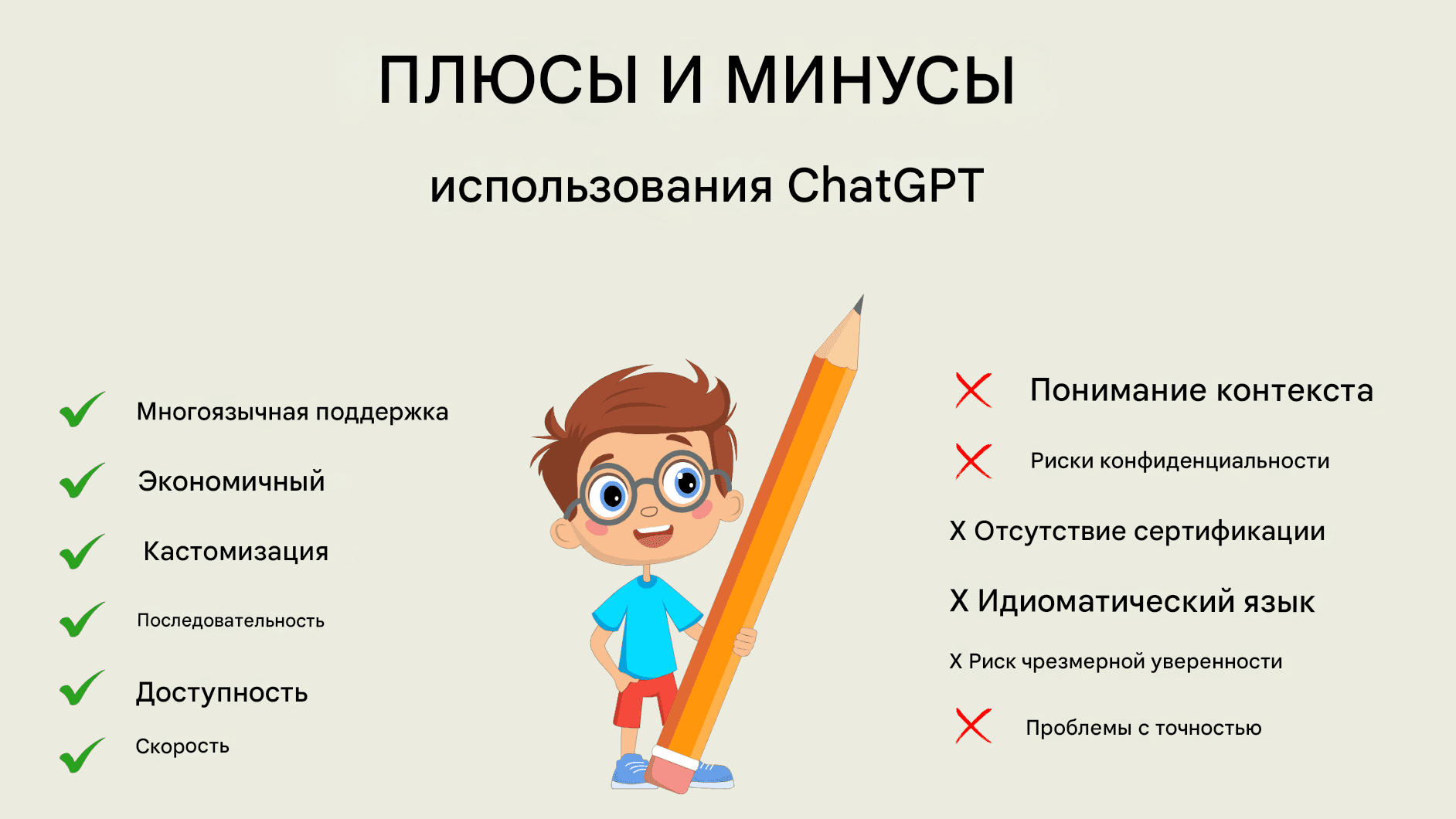 ПЛЮСЫ И МИНУСЫ

использования ChatGPT

Многоязычная поддержка

Экономичный

Кастомизация

Последовательность

Доступность

Скорость

Понимание контекста

Риски конфиденциальности

X Отсутствие сертификации

X Идиоматический язык

X Риск чрезмерной уверенности

Проблемы с точностью